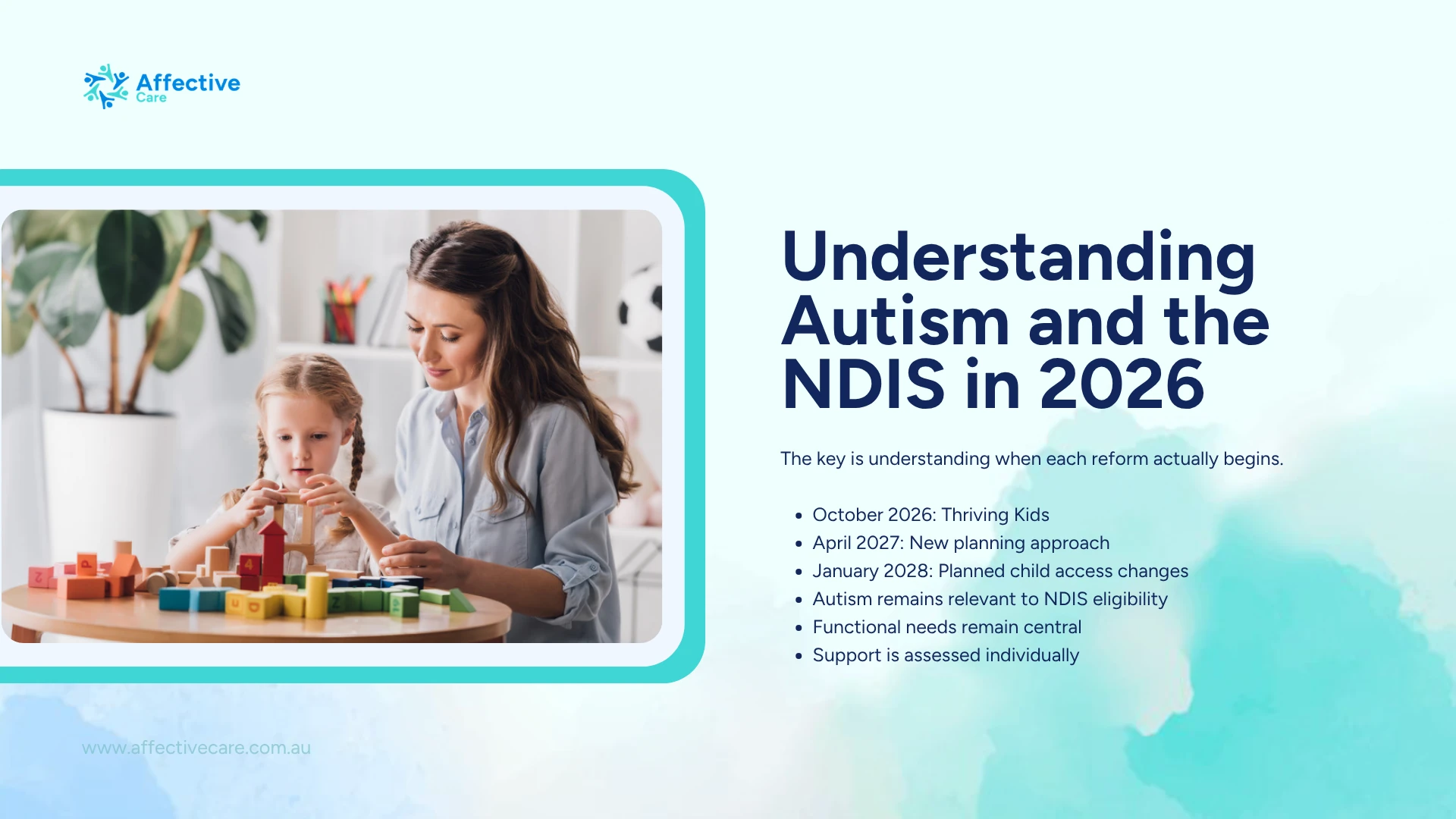 Affective
Care

Understanding Autism and the NDIS in 2026

The key is understanding when each reform actually begins.

• October 2026: Thriving Kids
• April 2027: New planning approach
• January 2028: Planned child access changes
• Autism remains relevant to NDIS eligibility
• Functional needs remain central
• Support is assessed individually

www.affectivecare.com.au